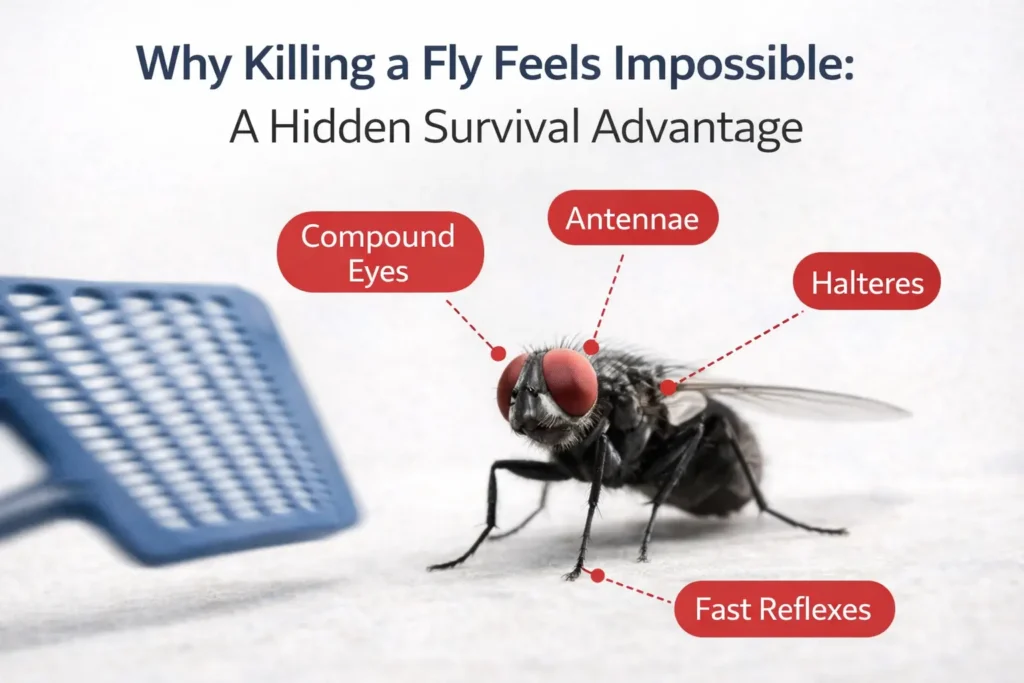 Why Killing a Fly Feels Impossible:
A Hidden Survival Advantage

Compound Eyes

Antennae

Halteres

Fast Reflexes